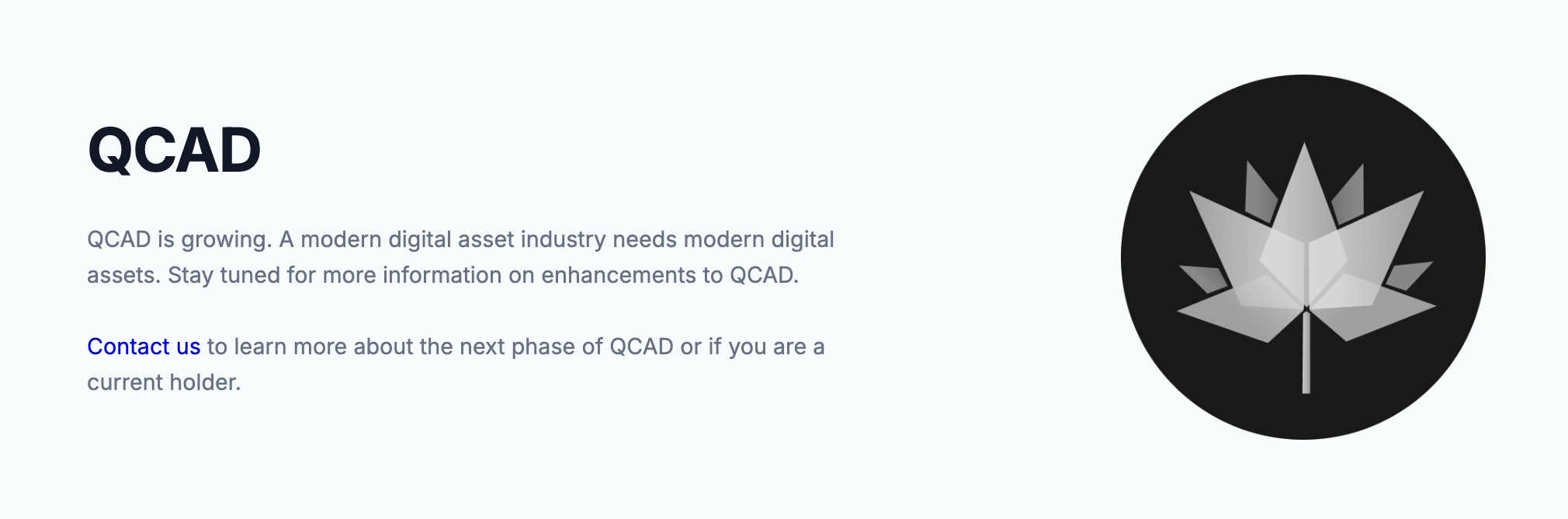 QCAD

QCAD is growing. A modern digital asset industry needs modern digital assets. Stay tuned for more information on enhancements to QCAD.

Contact us to learn more about the next phase of QCAD or if you are a current holder.